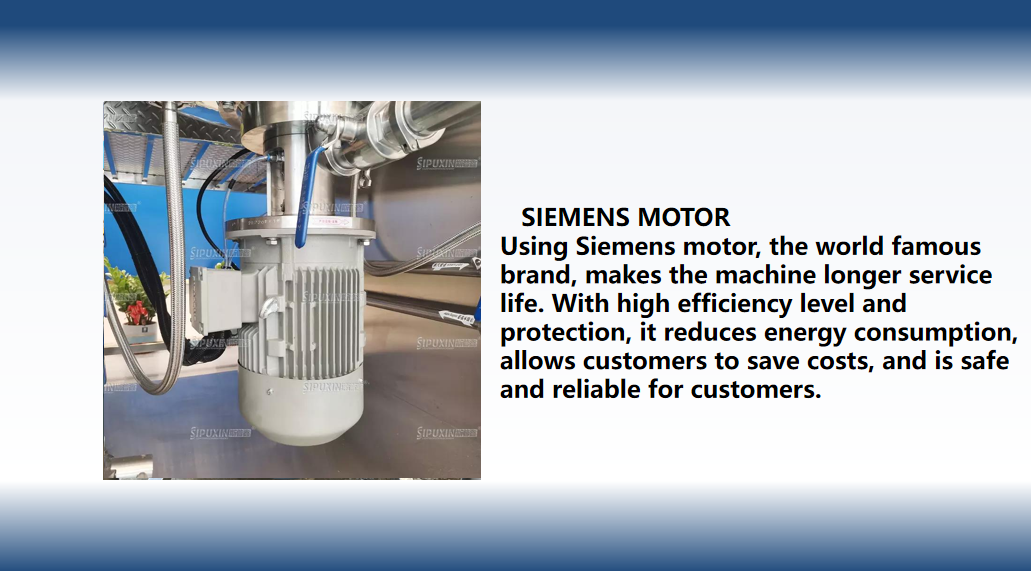 SIPUXIN

SIEMENS MOTOR
Using Siemens motor, the world famous brand, makes the machine longer service life. With high efficiency level and protection, it reduces energy consumption, allows customers to save costs, and is safe and reliable for customers.